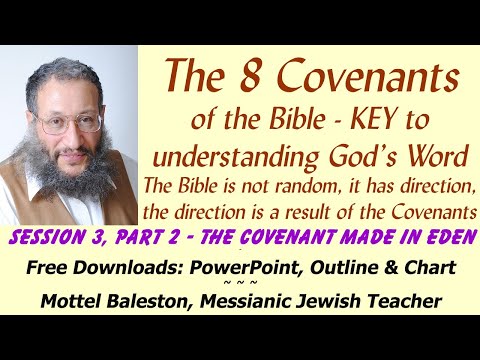 The 8 Covenants of the Bible - KEY to understanding God's Word

The Bible is not random, it has direction, the direction is a result of the Covenants

SESSION 3, PART 2 - THE COVENANT MADE IN EDEN

Free Downloads: PowerPoint, Outline & Chart

~ ~ ~

Mottel Baleston, Messianic Jewish Teacher